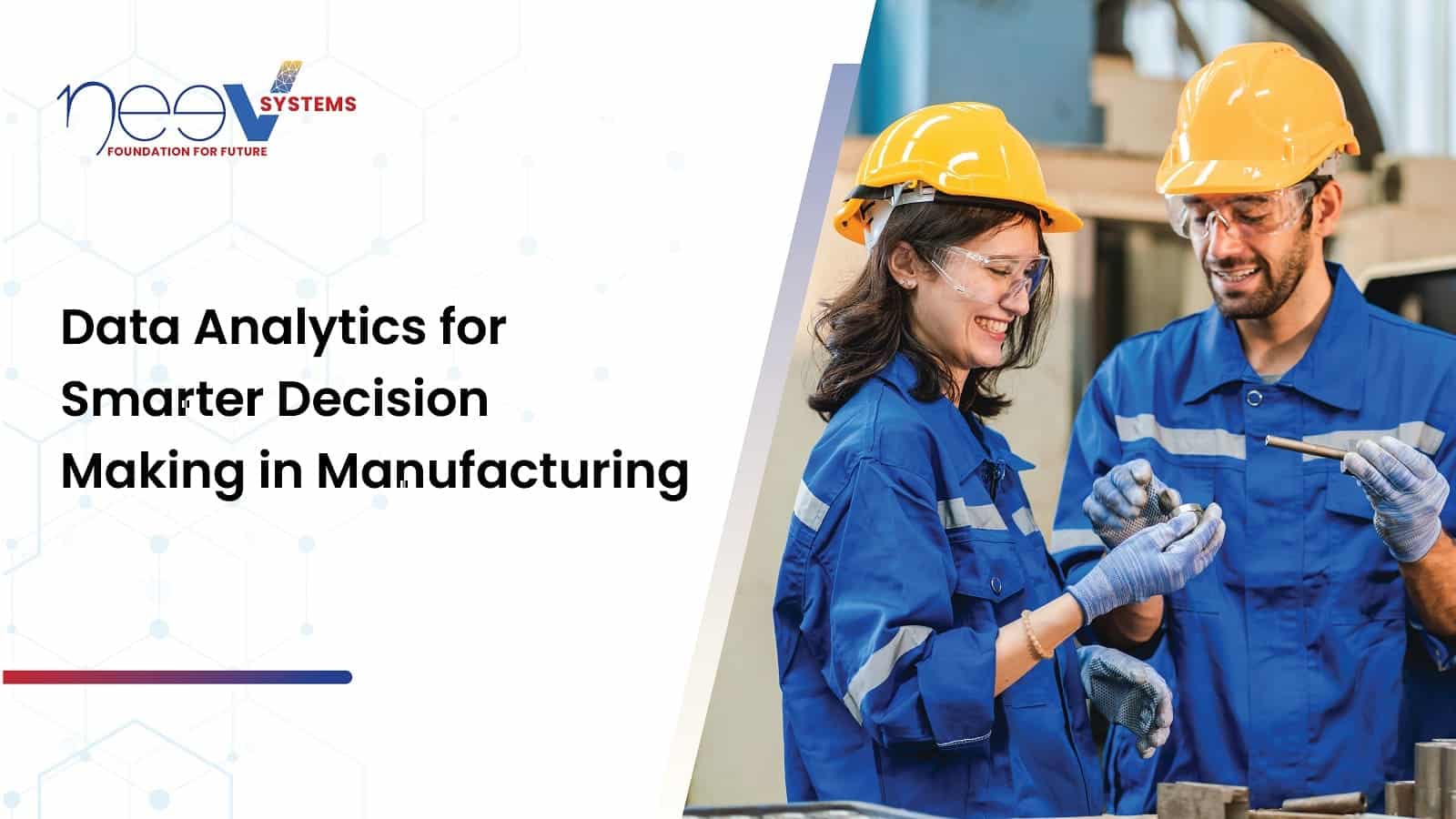 neeV SYSTEMS
FOUNDATION FOR FUTURE

Data Analytics for Smarter Decision Making in Manufacturing